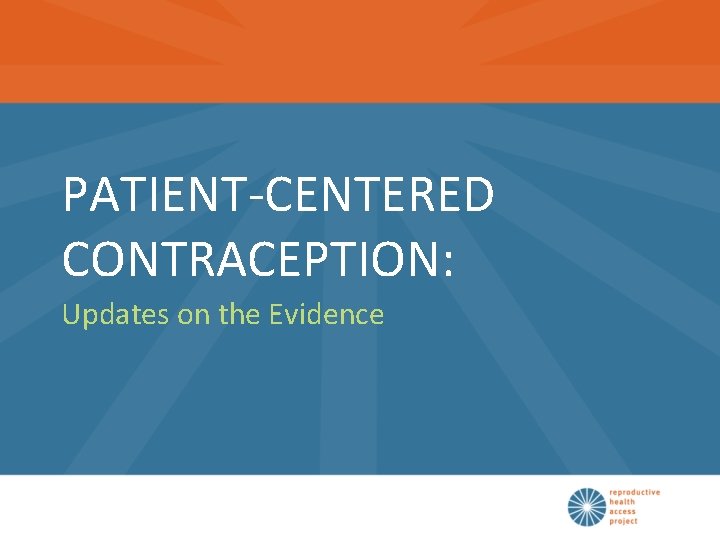 PATIENT-CENTERED CONTRACEPTION:

Updates on the Evidence

reproductive health access project